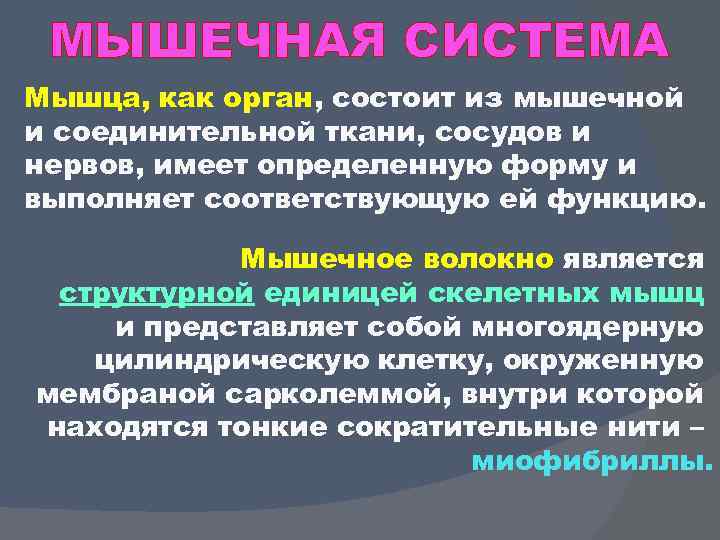 МЫШЕЧНАЯ СИСТЕМА

Мышца, как орган, состоит из мышечной и соединительной ткани, сосудов и нервов, имеет определенную форму и выполняет соответствующую ей функцию.

Мышечное волокно является структурной единицей скелетных мышц и представляет собой многоядерную цилиндрическую клетку, окруженную мембраной сарколеммой, внутри которой находятся тонкие сократительные нити – миофибриллы.